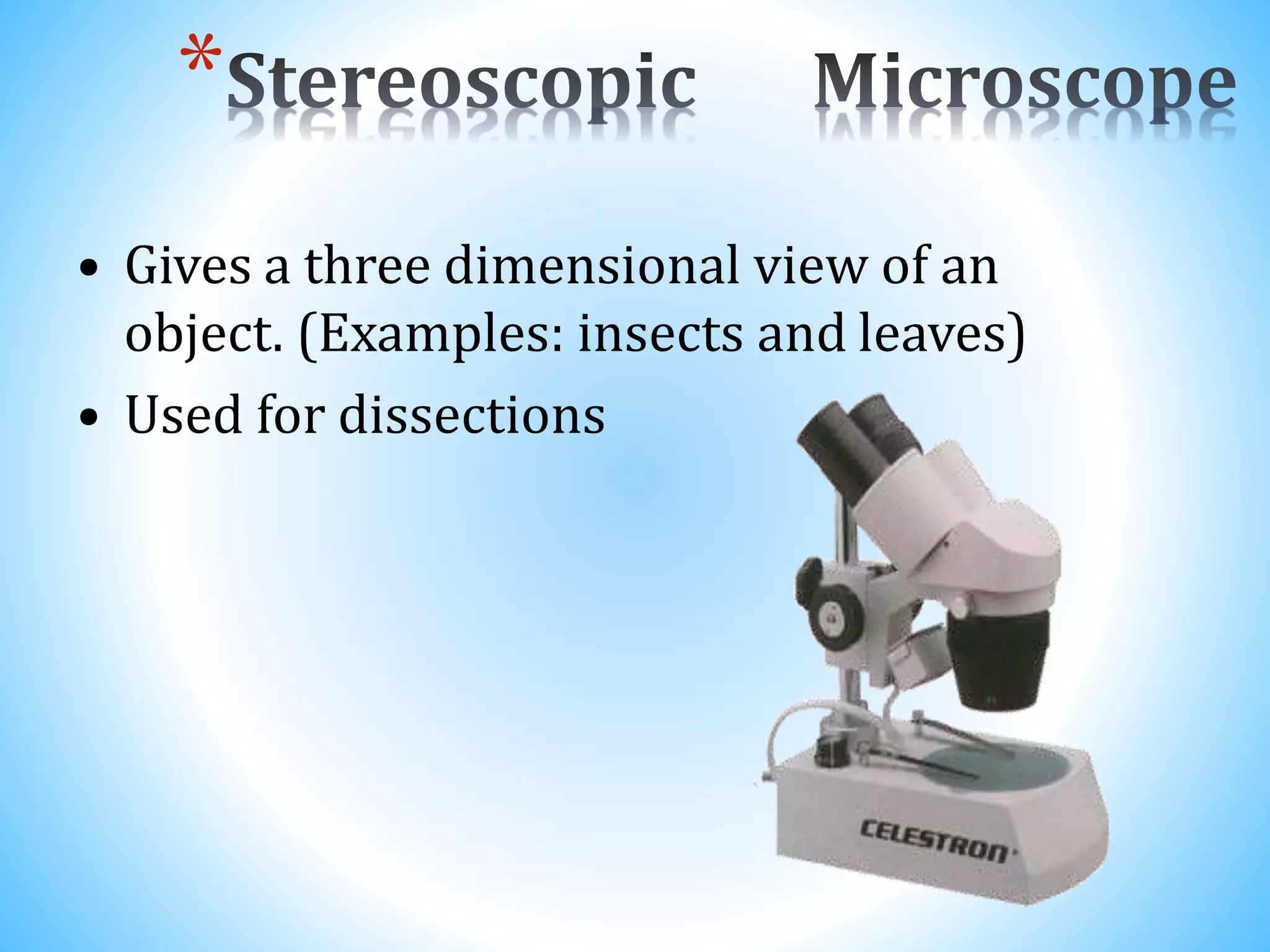 *Stereoscopic Microscope

• Gives a three dimensional view of an object. (Examples: insects and leaves)
• Used for dissections

CELESTRON